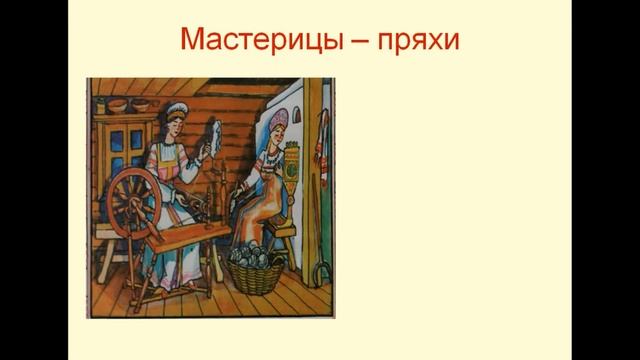 Мастерицы – пряхи